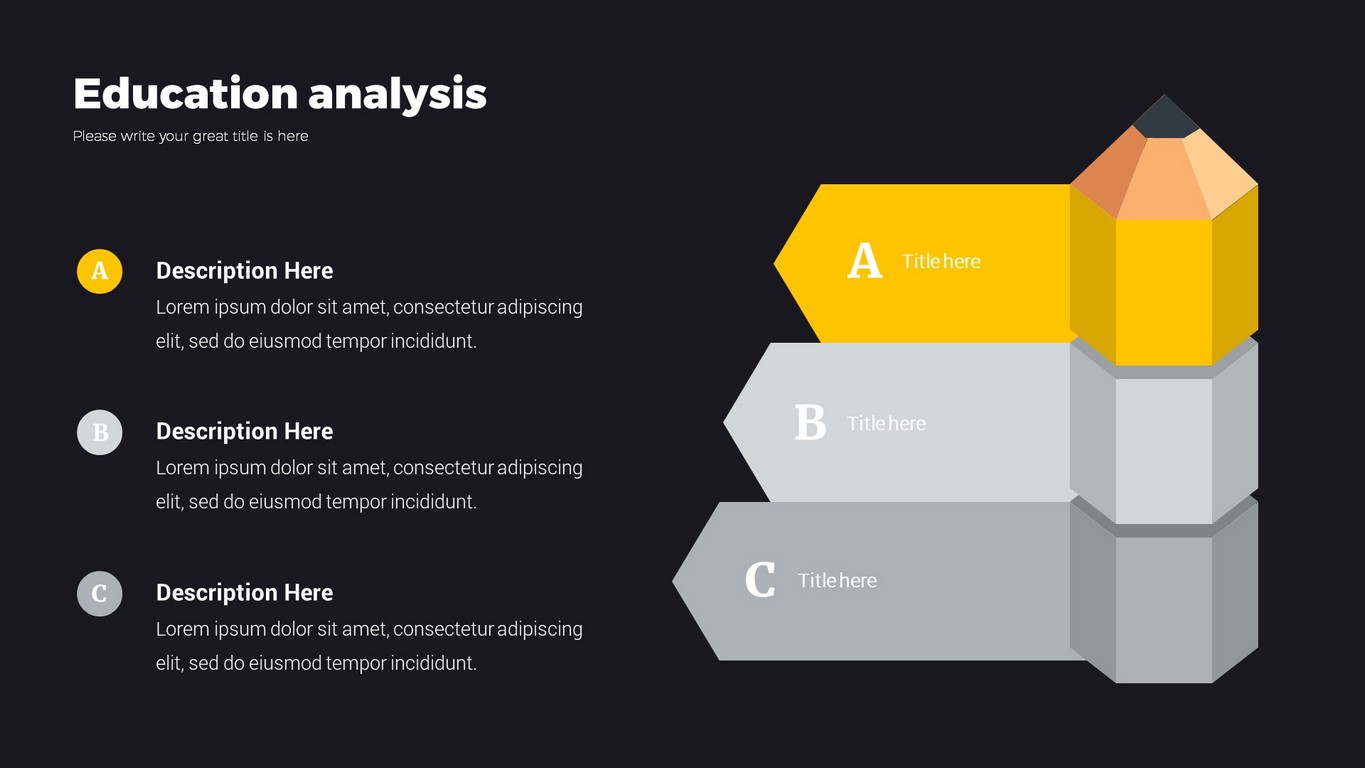 Education analysis

Please write your great title is here

A

Description Here

Lorem ipsum dolor sit amet, consectetur adipiscing elit, sed do eiusmod tempor incididunt.

B

Description Here

Lorem ipsum dolor sit amet, consectetur adipiscing elit, sed do eiusmod tempor incididunt.

C

Description Here

Lorem ipsum dolor sit amet, consectetur adipiscing elit, sed do eiusmod tempor incididunt.

A Title here

B Title here

C Title here